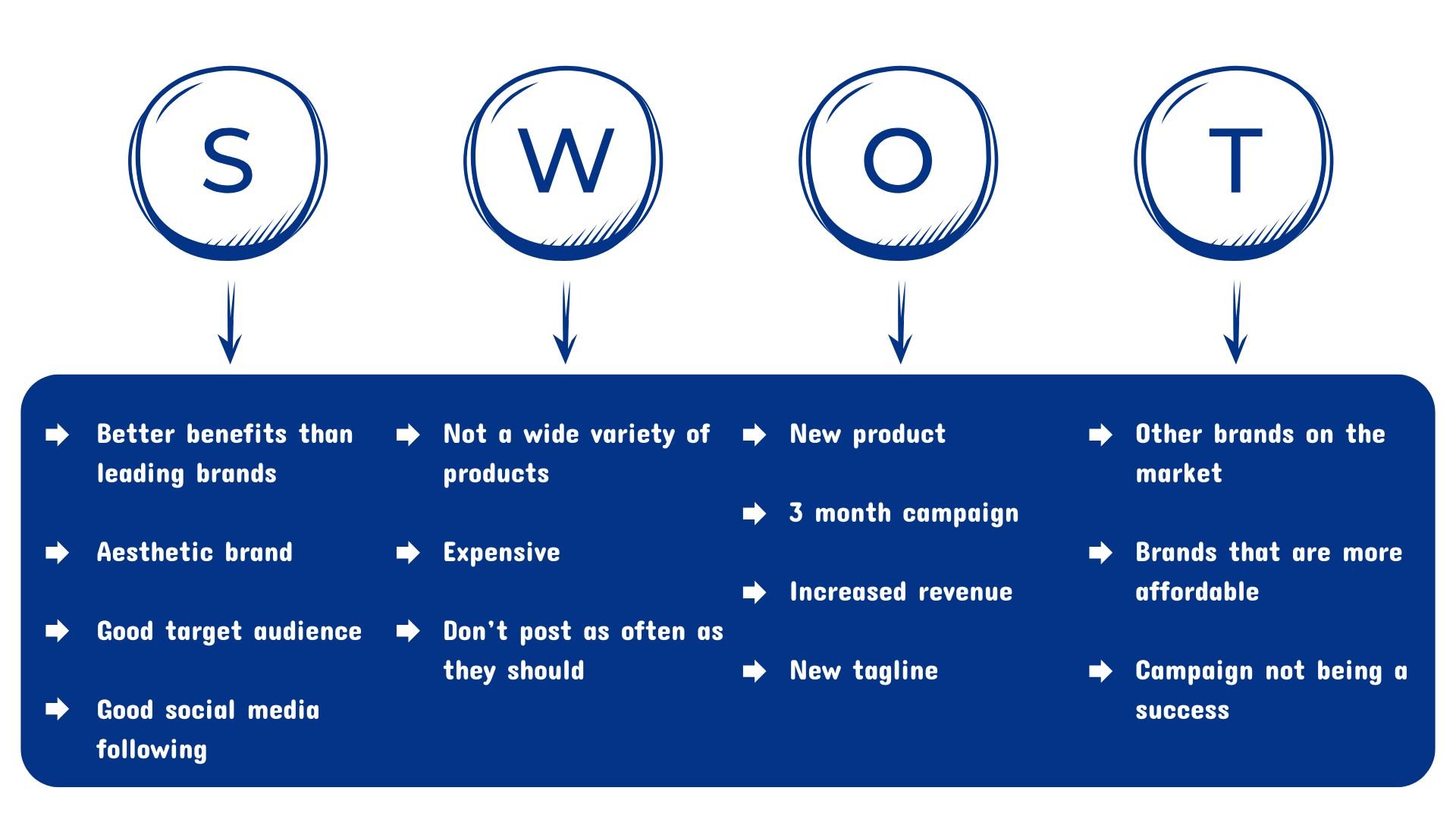 S

Better benefits than leading brands

Aesthetic brand

Good target audience

Good social media following

W

Not a wide variety of products

Expensive

Don't post as often as they should

O

New product

3 month campaign

Increased revenue

New tagline

T

Other brands on the market

Brands that are more affordable

Campaign not being a success